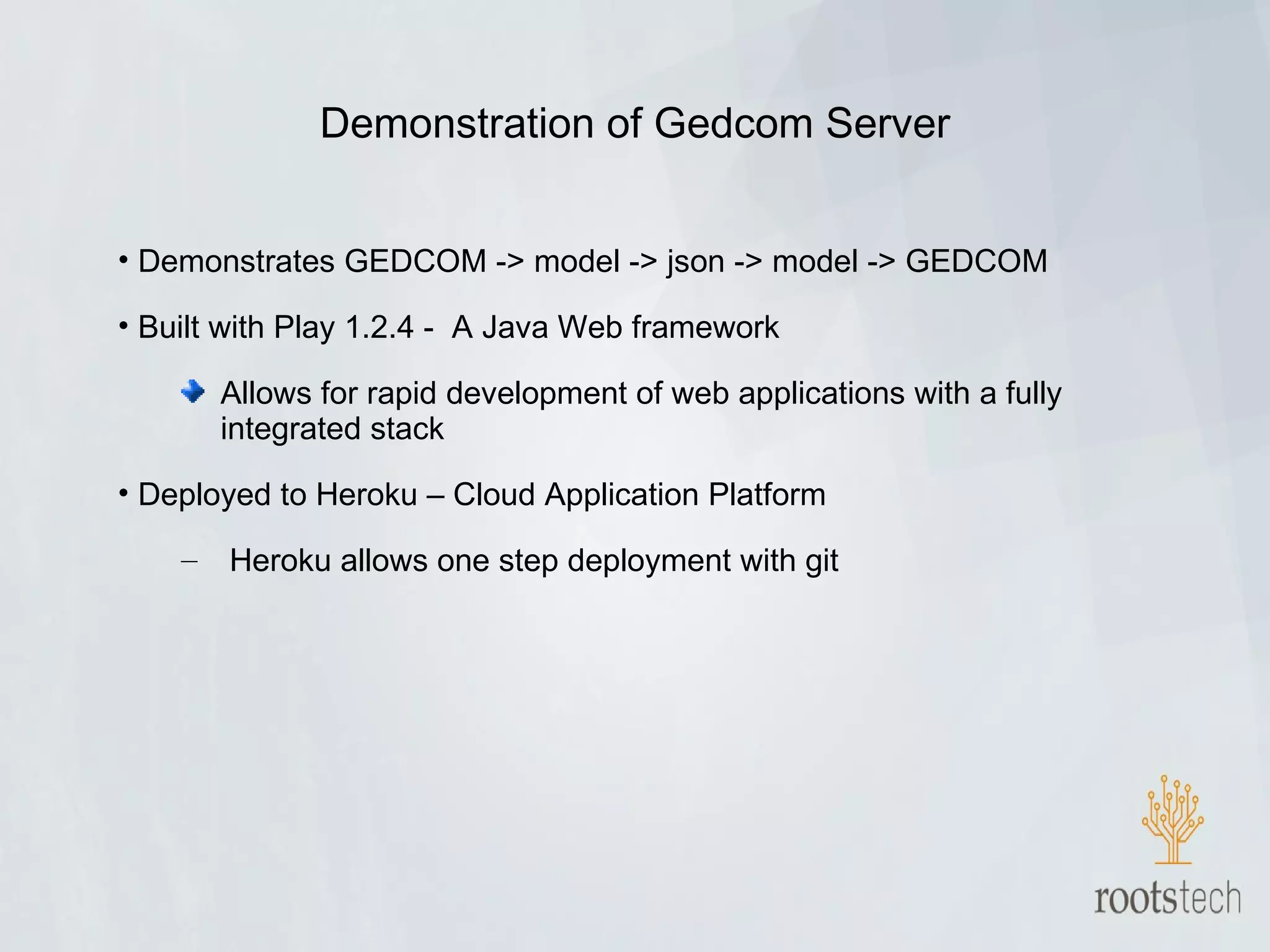 Demonstration of Gedcom Server

• Demonstrates GEDCOM -> model -> json -> model -> GEDCOM

• Built with Play 1.2.4 - A Java Web framework

Allows for rapid development of web applications with a fully integrated stack

• Deployed to Heroku – Cloud Application Platform

– Heroku allows one step deployment with git

rootstech